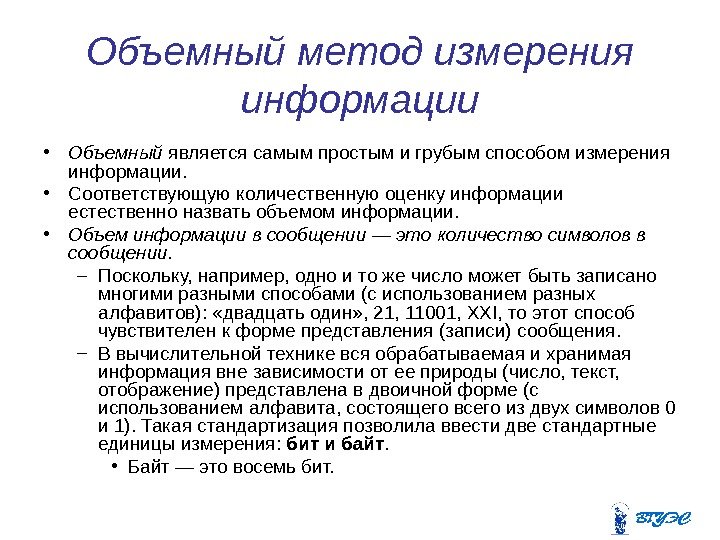 Объемный метод измерения информации

• Объемный является самым простым и грубым способом измерения информации.
• Соответствующую количественную оценку информации естественно назвать объемом информации.
• Объем информации в сообщении — это количество символов в сообщении.
– Поскольку, например, одно и то же число может быть записано многими разными способами (с использованием разных алфавитов): «двадцать один», 21, 11001, XXI, то этот способ чувствителен к форме представления (записи) сообщения.
– В вычислительной технике вся обрабатываемая и хранимая информация вне зависимости от ее природы (число, текст, отображение) представлена в двоичной форме (с использованием алфавита, состоящего всего из двух символов 0 и 1). Такая стандартизация позволила ввести две стандартные единицы измерения: бит и байт.
• Байт — это восемь бит.

ВГУЭС